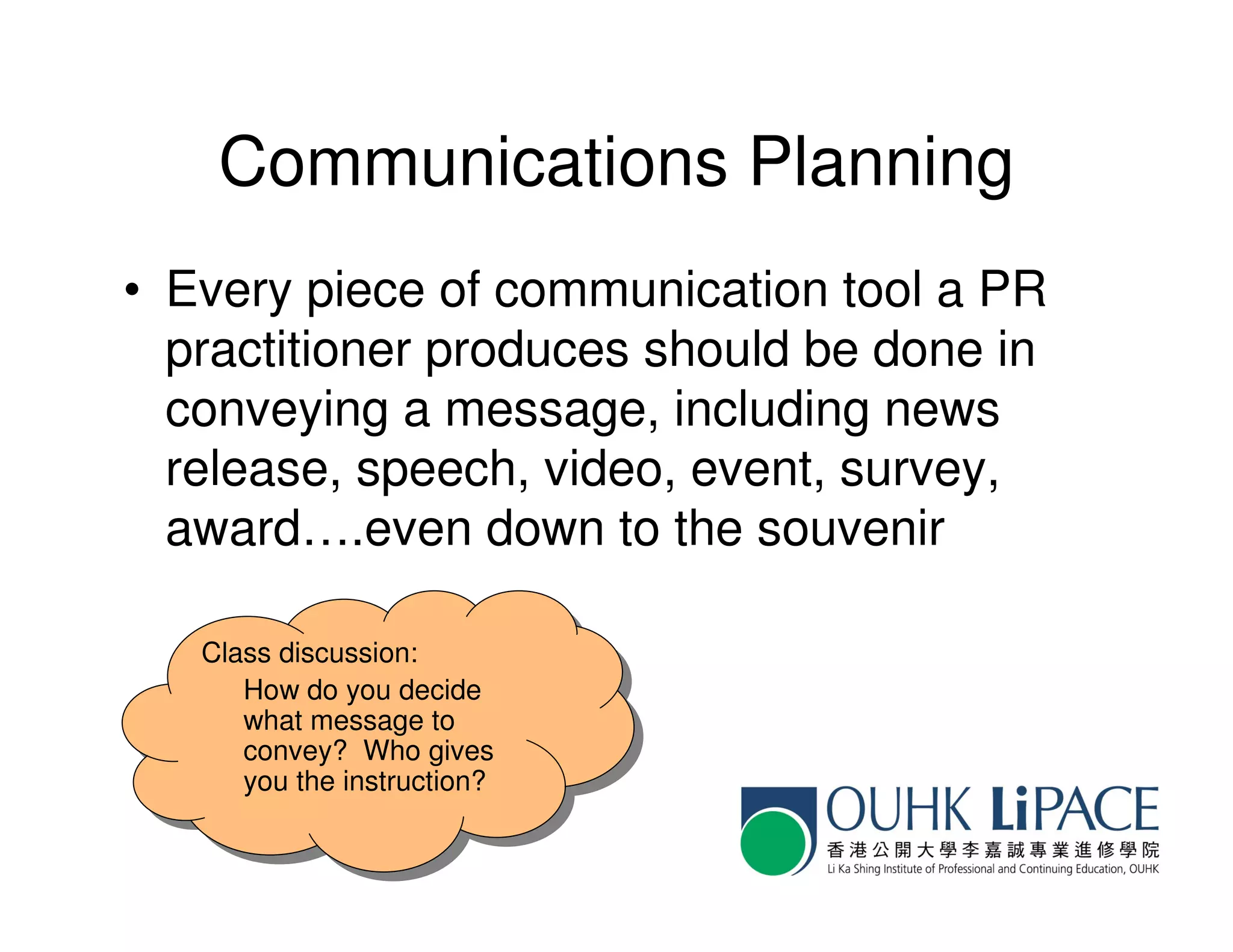 Communications Planning

• Every piece of communication tool a PR practitioner produces should be done in conveying a message, including news release, speech, video, event, survey, award….even down to the souvenir

Class discussion:
How do you decide what message to convey? Who gives you the instruction?

OUHK LiPACE
香港公開大學李嘉誠專業進修學院
Li Ka Shing Institute of Professional and Continuing Education, OUHK